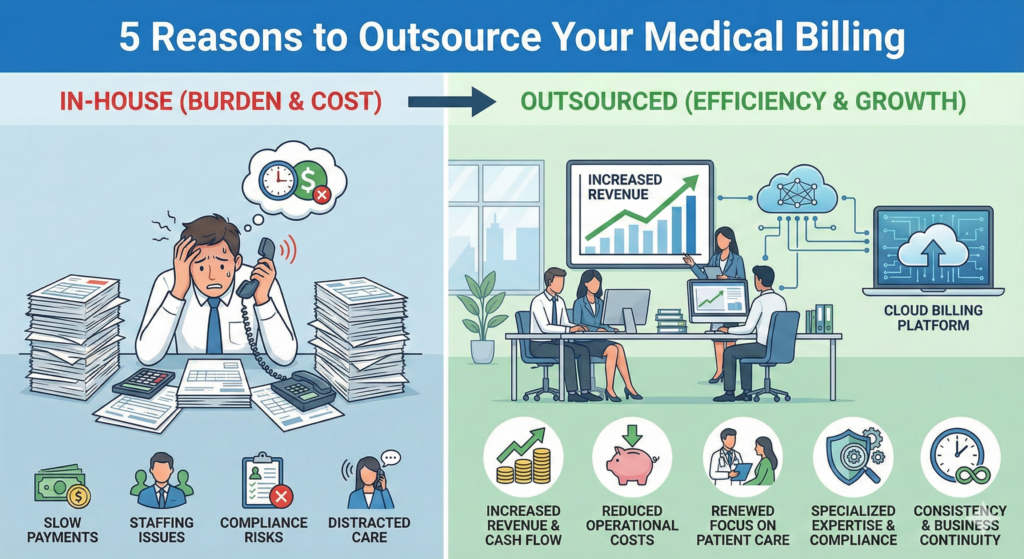 5 Reasons to Outsource Your Medical Billing

IN-HOUSE (BURDEN & COST)

OUTSOURCED (EFFICIENCY & GROWTH)

INCREASED REVENUE

CLOUD BILLING PLATFORM

SLOW PAYMENTS

STAFFING ISSUES

COMPLIANCE RISKS

DISTRACTED CARE

INCREASED REVENUE & CASH FLOW

REDUCED OPERATIONAL COSTS

RENEWED FOCUS ON PATIENT CARE

SPECIALIZED EXPERTISE & COMPLIANCE

CONSISTENCY & BUSINESS CONTINUITY